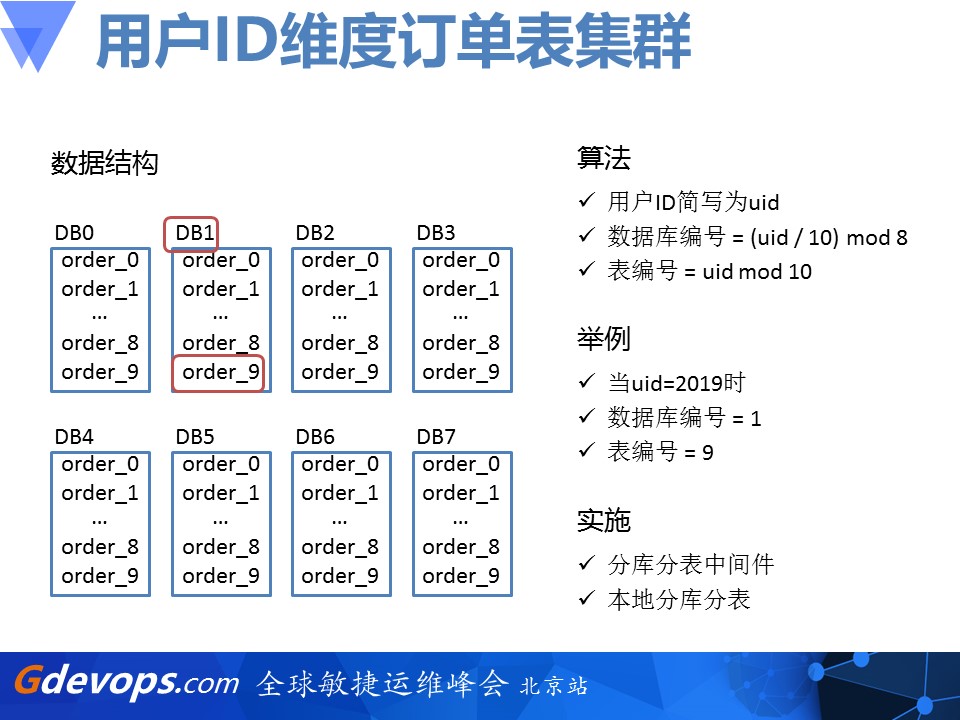 用户ID维度订单表集群

数据结构

DB0
order_0
order_1
...
order_8
order_9

DB1
order_0
order_1
...
order_8
order_9

DB2
order_0
order_1
...
order_8
order_9

DB3
order_0
order_1
...
order_8
order_9

DB4
order_0
order_1
...
order_8
order_9

DB5
order_0
order_1
...
order_8
order_9

DB6
order_0
order_1
...
order_8
order_9

DB7
order_0
order_1
...
order_8
order_9

算法

✓ 用户ID简写为uid
✓ 数据库编号 = (uid / 10) mod 8
✓ 表编号 = uid mod 10

举例

✓ 当uid=2019时
✓ 数据库编号 = 1
✓ 表编号 = 9

实施

✓ 分库分表中间件
✓ 本地分库分表

Gdevops.com 全球敏捷运维峰会 北京站